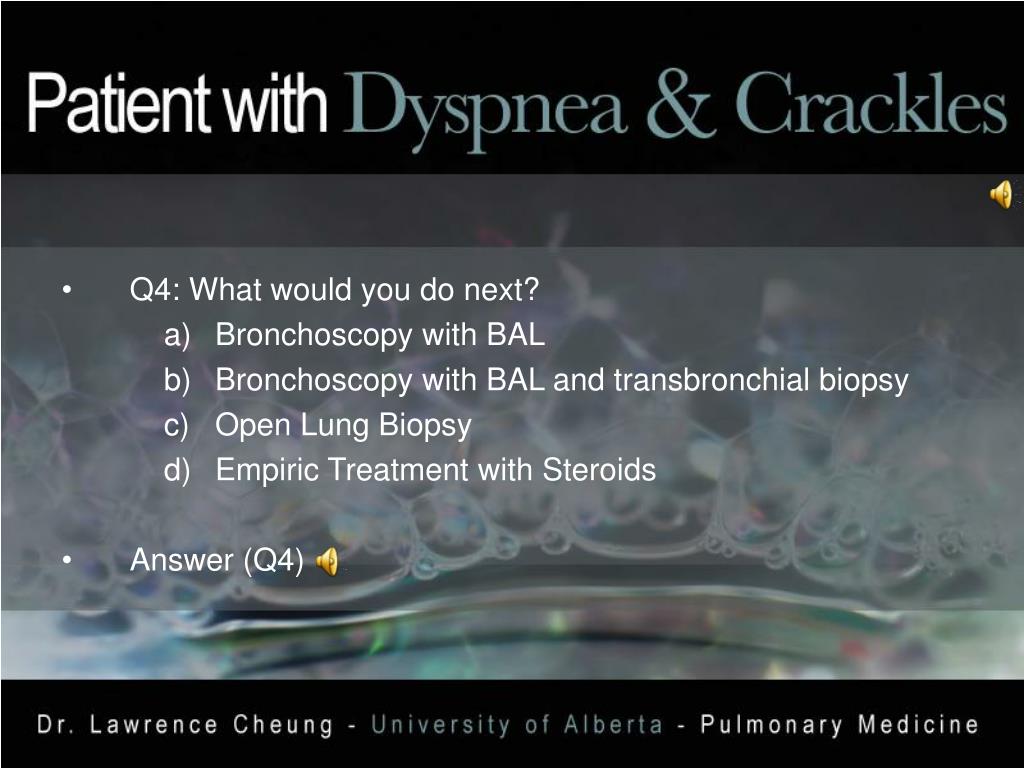 Patient with Dyspnea & Crackles

• Q4: What would you do next?
a) Bronchoscopy with BAL
b) Bronchoscopy with BAL and transbronchial biopsy
c) Open Lung Biopsy
d) Empiric Treatment with Steroids

• Answer (Q4)

Dr. Lawrence Cheung - University of Alberta - Pulmonary Medicine